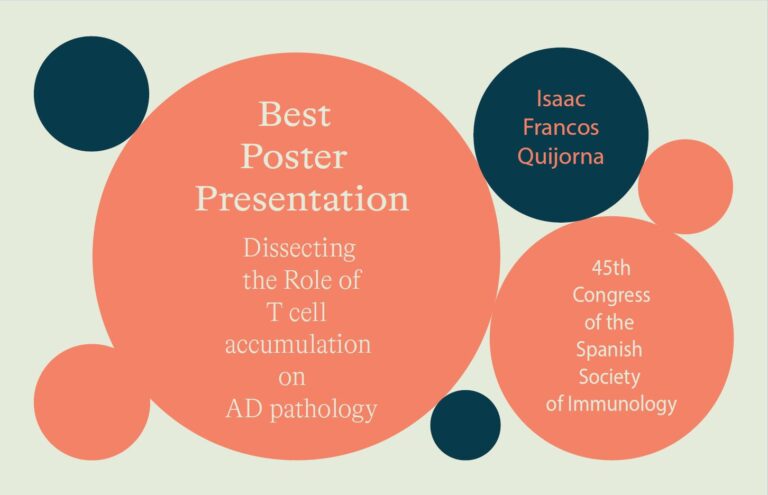 Best Poster Presentation

Dissecting the Role of T cell accumulation on AD pathology

Isaac Francos Quijorna

45th Congress of the Spanish Society of Immunology